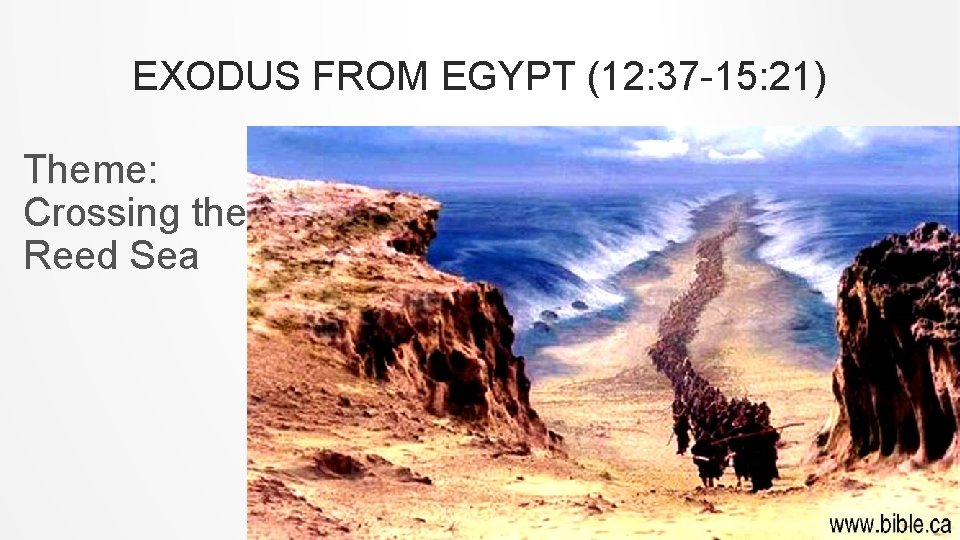 EXODUS FROM EGYPT (12:37-15:21)

Theme: Crossing the Reed Sea

www.bible.ca